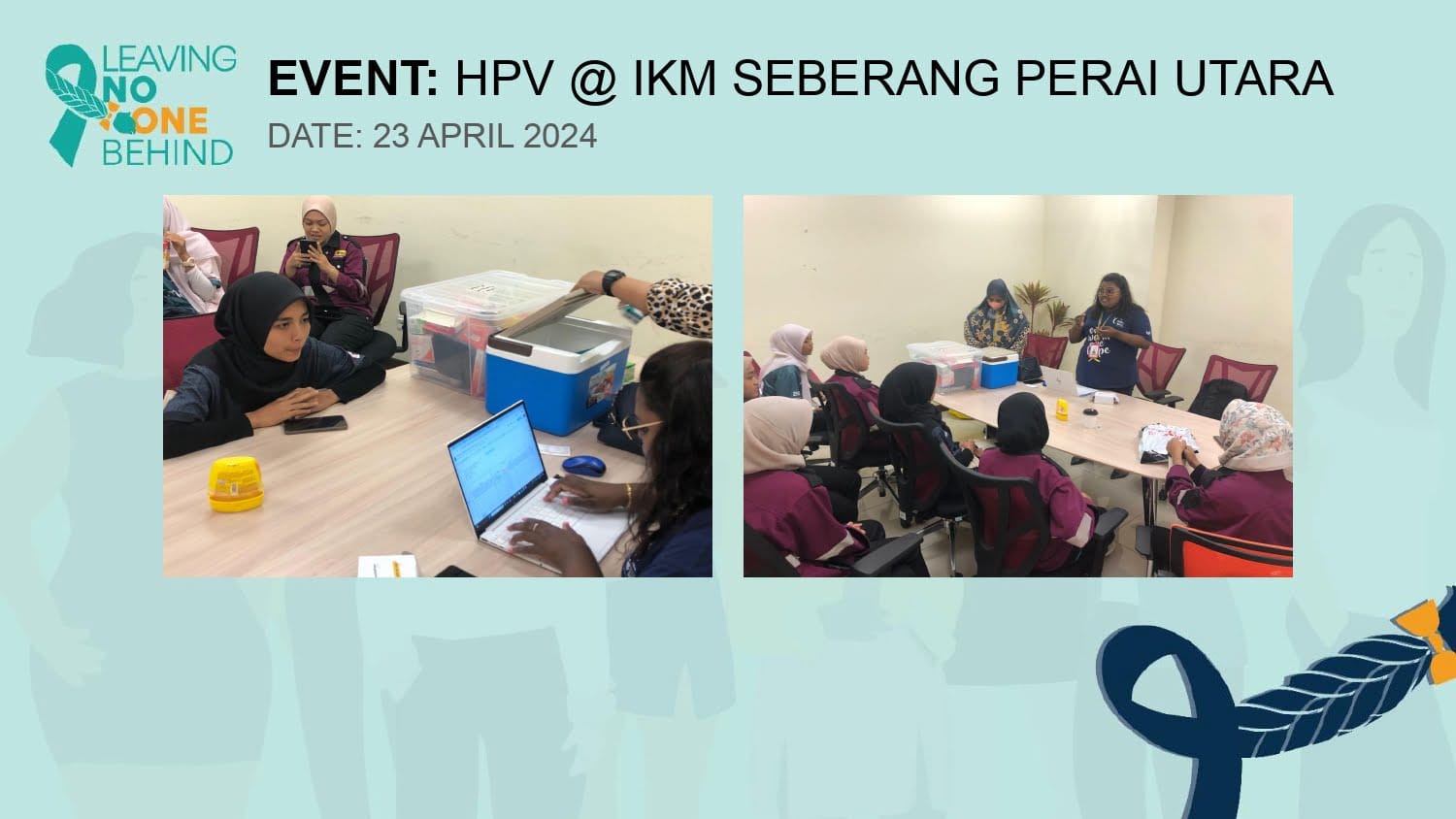 LEAVING NO ONE BEHIND

EVENT: HPV @ IKM SEBERANG PERAI UTARA

DATE: 23 APRIL 2024